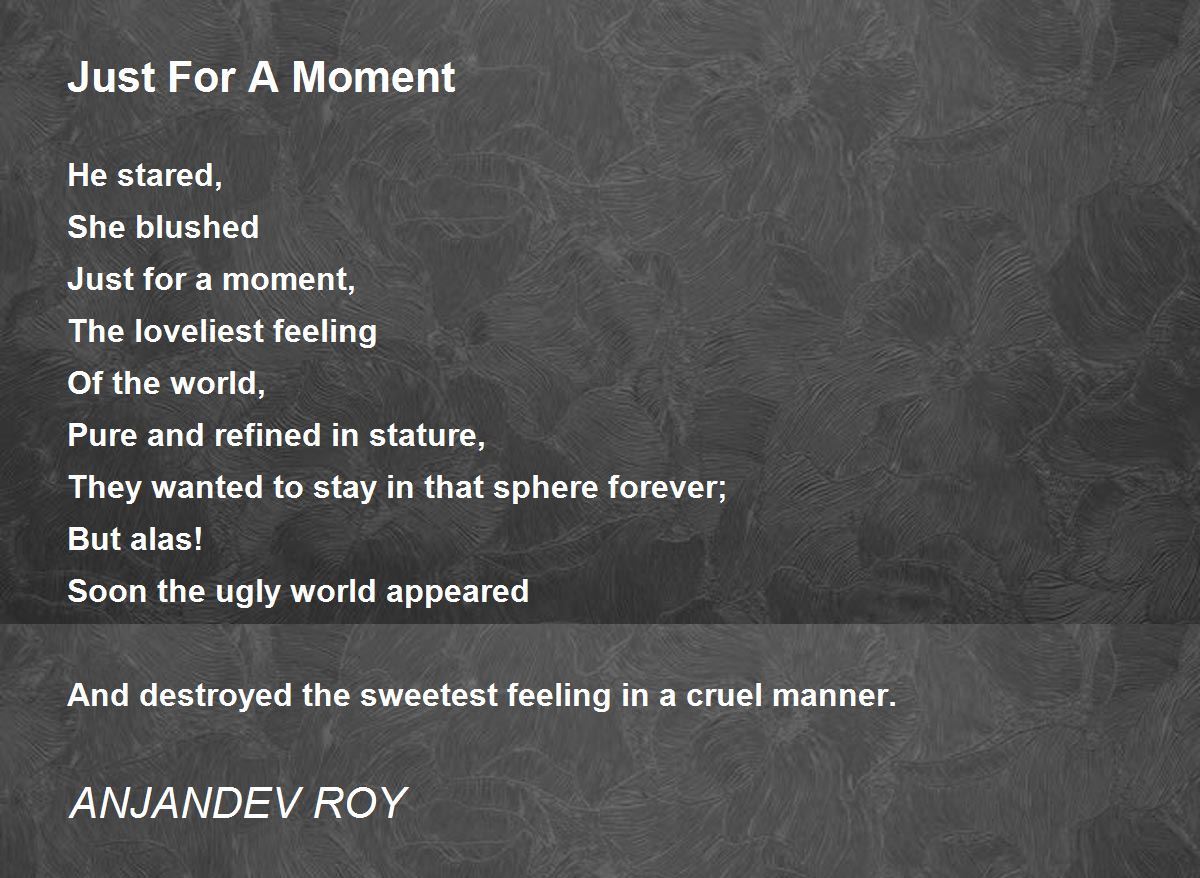 Just For A Moment

He stared,
She blushed
Just for a moment,
The loveliest feeling
Of the world,
Pure and refined in stature,
They wanted to stay in that sphere forever;
But alas!
Soon the ugly world appeared

And destroyed the sweetest feeling in a cruel manner.

ANJANDEV ROY